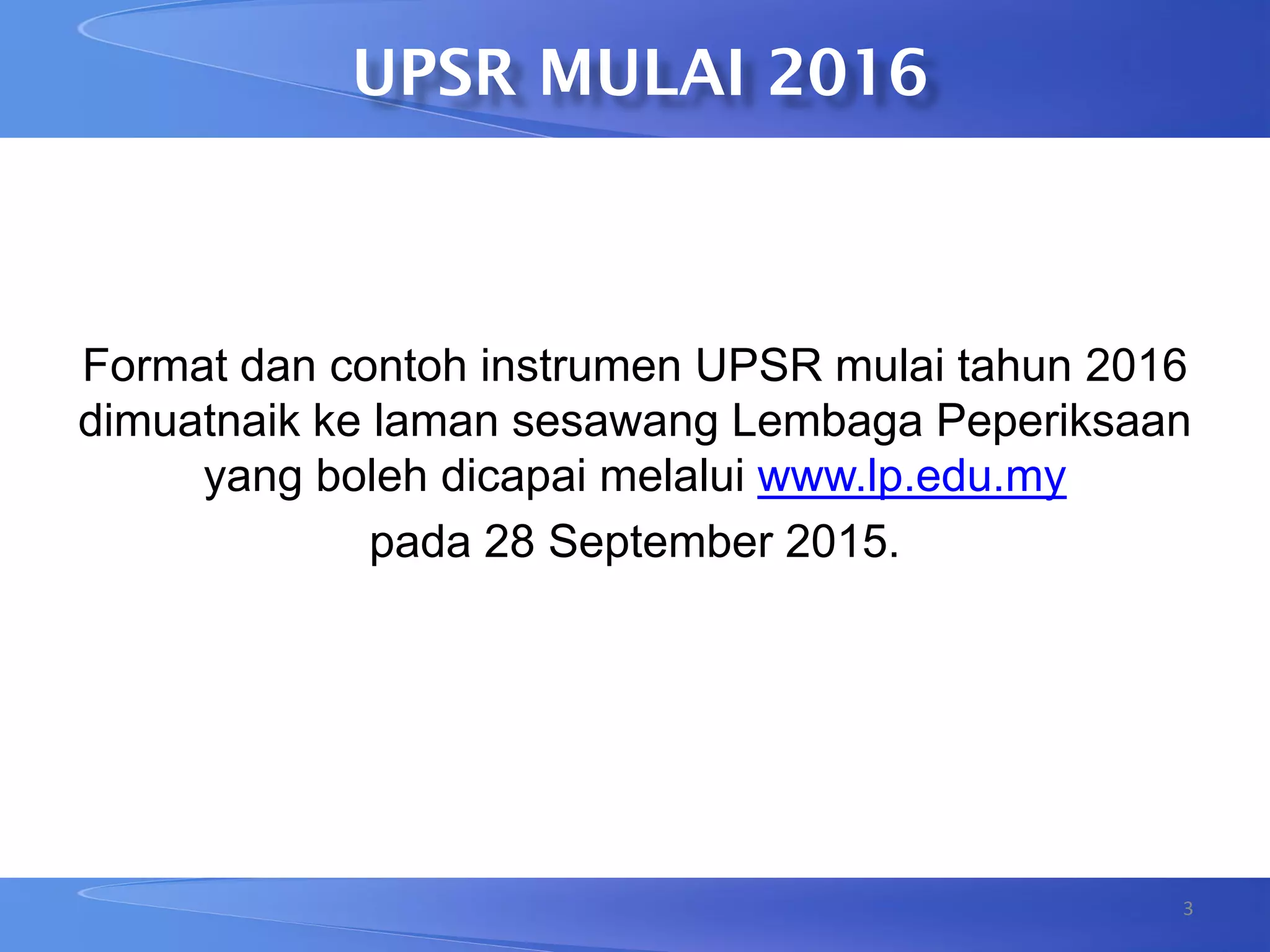 UPSR MULAI 2016

Format dan contoh instrumen UPSR mulai tahun 2016 dimuatnaik ke laman sesawang Lembaga Peperiksaan yang boleh dicapai melalui www.lp.edu.my

pada 28 September 2015.

3